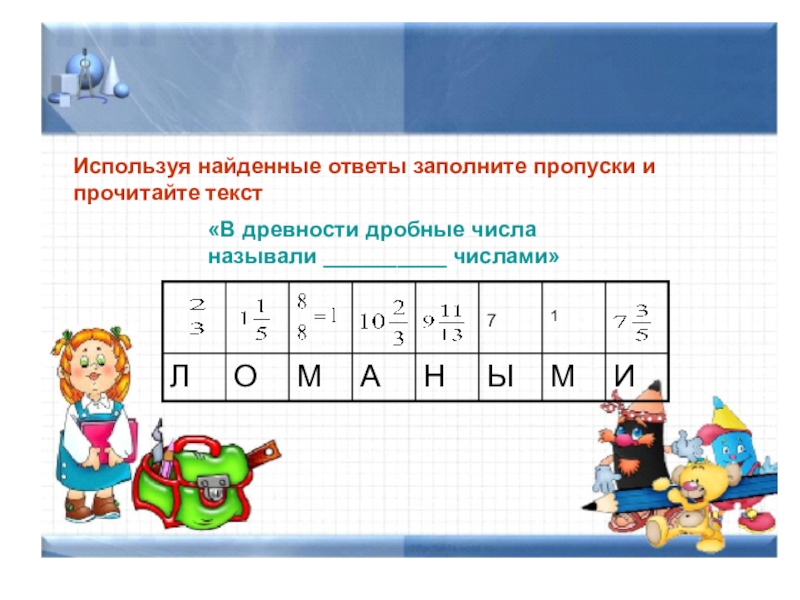 Используя найденные ответы заполните пропуски и прочитайте текст

«В древности дробные числа называли __________ числами»

| $\frac{2}{3}$ | $1\frac{1}{5}$ | $\frac{8}{8}=1$ | $10\frac{2}{3}$ | $9\frac{11}{13}$ | 7 | 1 | $7\frac{3}{5}$ |
|---|---|---|---|---|---|---|---|
| Л | О | М | А | Н | Ы | М | И |